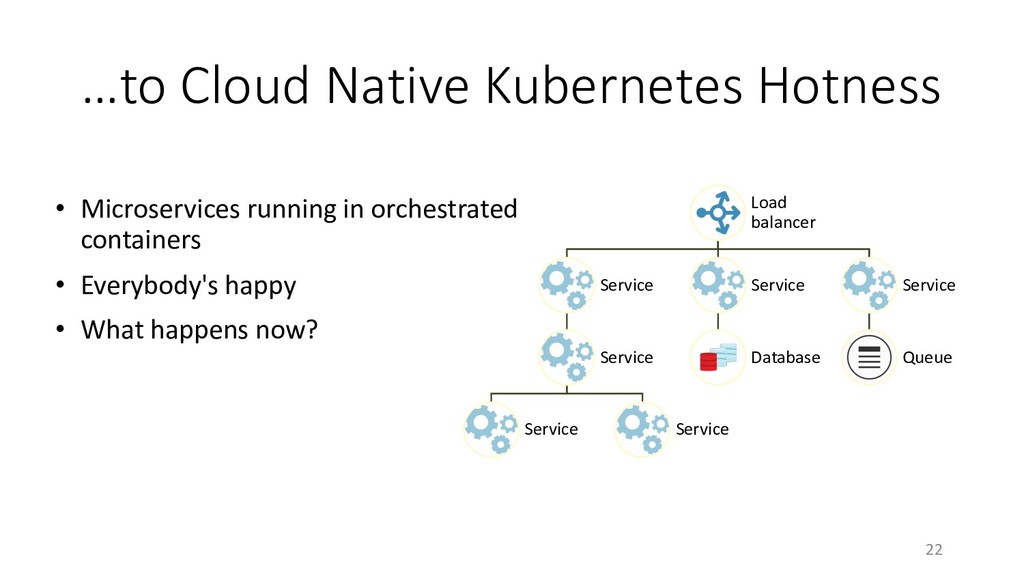 …to Cloud Native Kubernetes Hotness

• Microservices running in orchestrated containers
• Everybody's happy
• What happens now?

Load balancer

Service

Service

Service

Service

Database

Queue

Service

Service

22